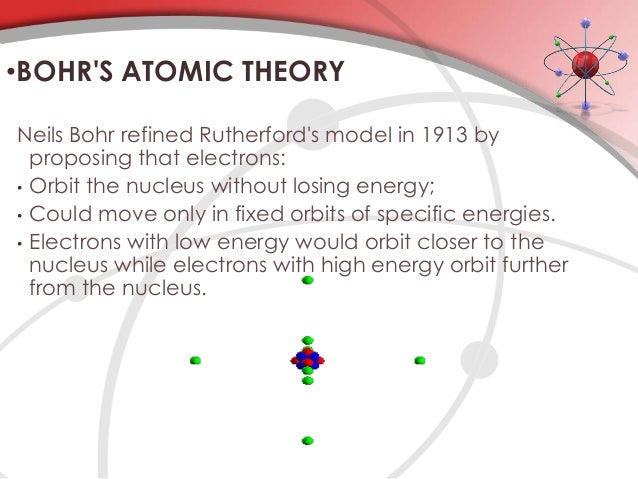 •BOHR'S ATOMIC THEORY

Neils Bohr refined Rutherford's model in 1913 by proposing that electrons:

• Orbit the nucleus without losing energy;

• Could move only in fixed orbits of specific energies.

• Electrons with low energy would orbit closer to the nucleus while electrons with high energy orbit further from the nucleus.